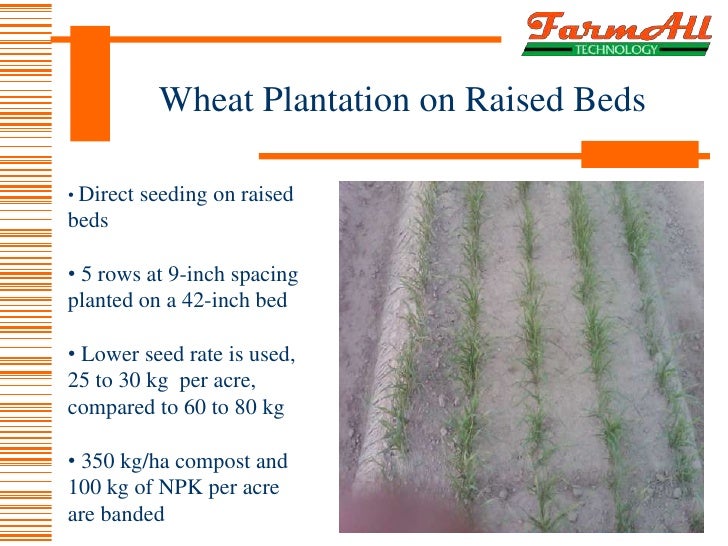 FarmAll
TECHNOLOGY

Wheat Plantation on Raised Beds

• Direct seeding on raised beds

• 5 rows at 9-inch spacing planted on a 42-inch bed

• Lower seed rate is used, 25 to 30 kg per acre, compared to 60 to 80 kg

• 350 kg/ha compost and 100 kg of NPK per acre are banded